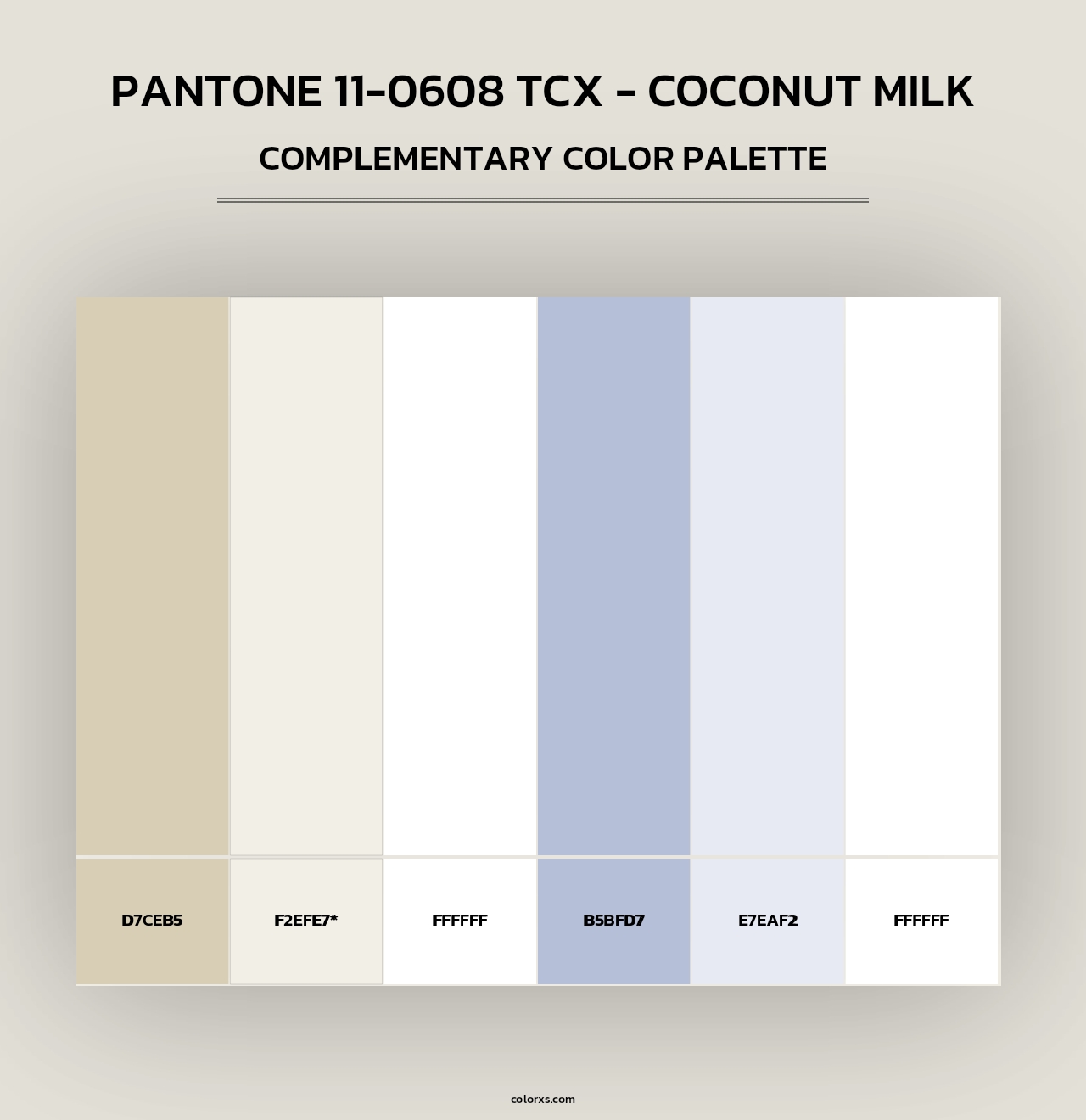 PANTONE 11-0608 TCX - COCONUT MILK

COMPLEMENTARY COLOR PALETTE

D7CEB5

F2EFE7*

FFFFFF

B5BFD7

E7EAF2

FFFFFF

colorxs.com